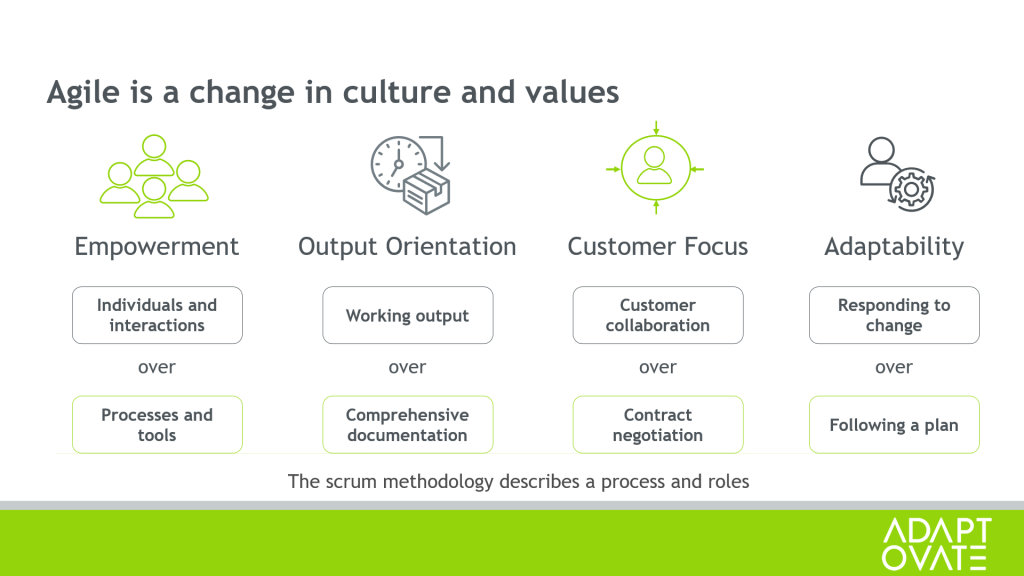 Agile is a change in culture and values

Empowerment

Individuals and interactions

over

Processes and tools

Output Orientation

Working output

over

Comprehensive documentation

Customer Focus

Customer collaboration

over

Contract negotiation

Adaptability

Responding to change

over

Following a plan

The scrum methodology describes a process and roles

ADAPT OVATE